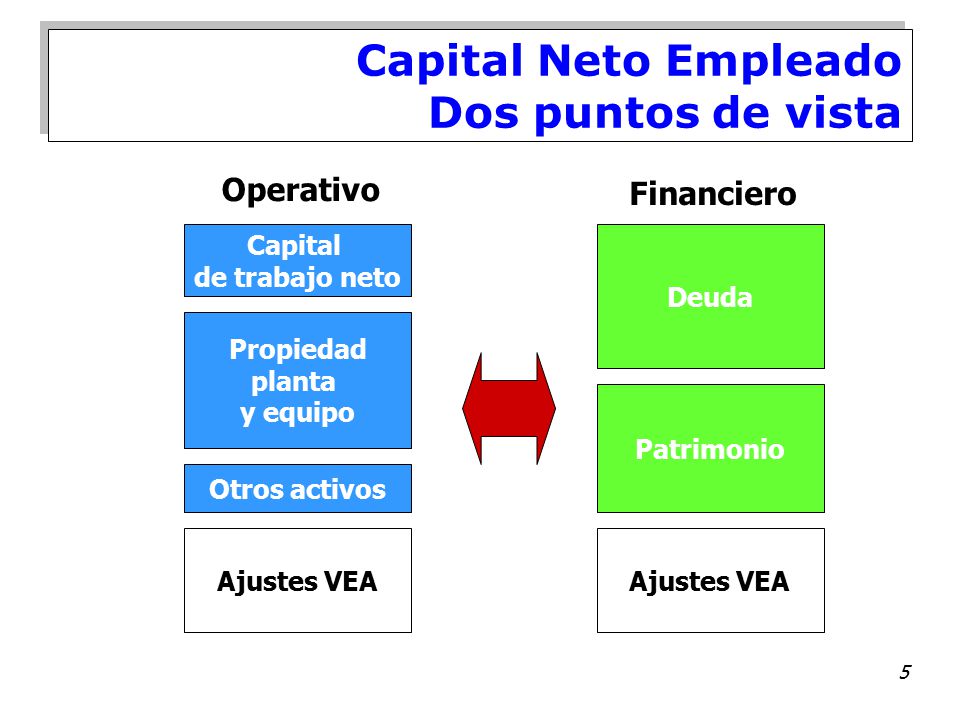 Capital Neto Empleado
Dos puntos de vista

Operativo

Capital
de trabajo neto

Propiedad
planta
y equipo

Otros activos

Ajustes VEA

Financiero

Deuda

Patrimonio

Ajustes VEA

5